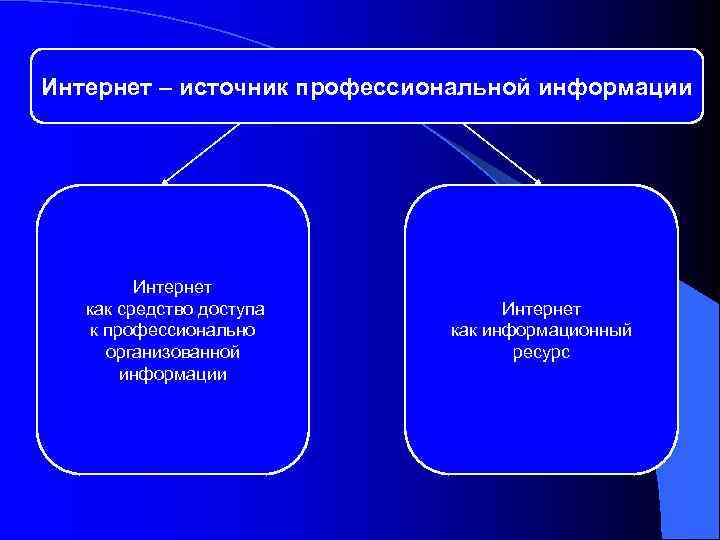 Интернет – источник профессиональной информации

Интернет как средство доступа к профессионально организованной информации

Интернет как информационный ресурс